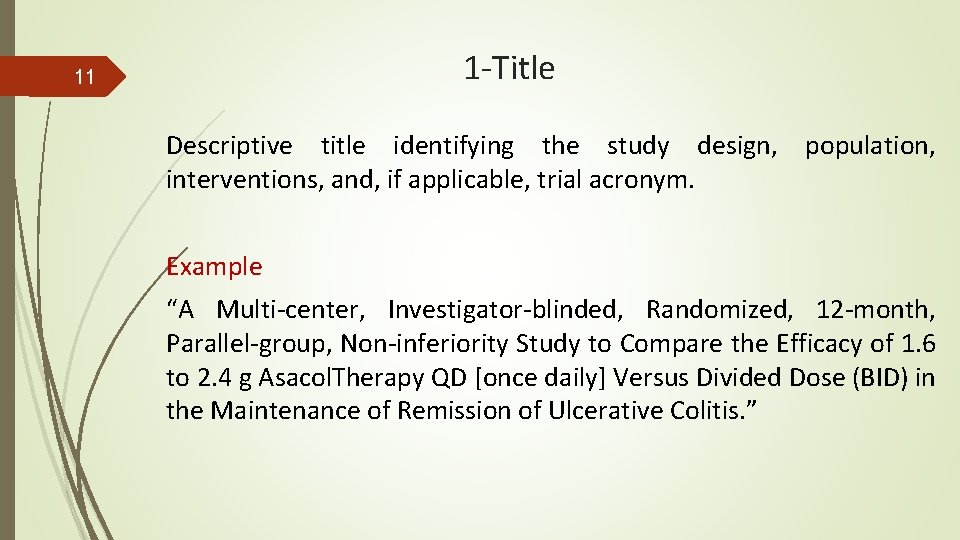 11

1-Title

Descriptive title identifying the study design, population, interventions, and, if applicable, trial acronym.

Example

“A Multi-center, Investigator-blinded, Randomized, 12-month, Parallel-group, Non-inferiority Study to Compare the Efficacy of 1.6 to 2.4 g AsacolTherapy QD [once daily] Versus Divided Dose (BID) in the Maintenance of Remission of Ulcerative Colitis.”